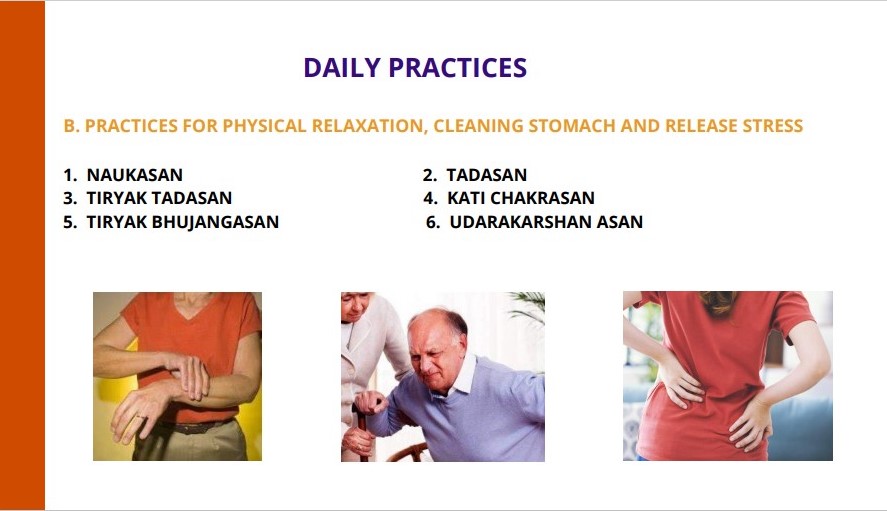 DAILY PRACTICES

B. PRACTICES FOR PHYSICAL RELAXATION, CLEANING STOMACH AND RELEASE STRESS

1. NAUKASAN
2. TADASAN
3. TIRYAK TADASAN
4. KATI CHAKRASAN
5. TIRYAK BHUJANGASAN
6. UDARAKARSHAN ASAN